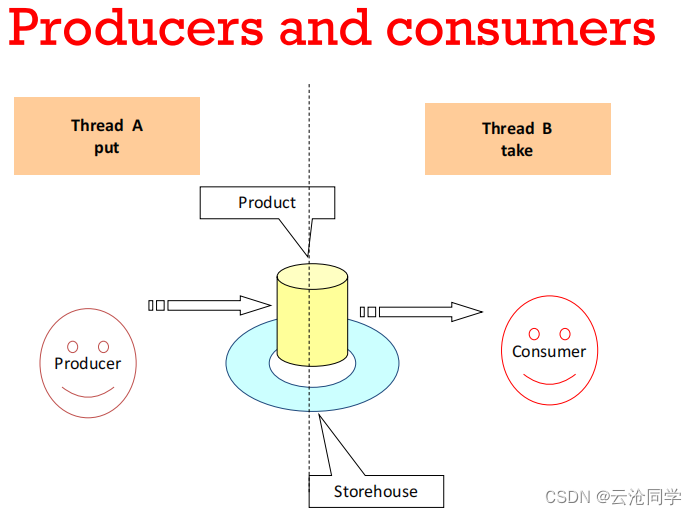 Producers and consumers

Thread A
put

Thread B
take

Product

Producer

Consumer

Storehouse

CSDN @云沧同学